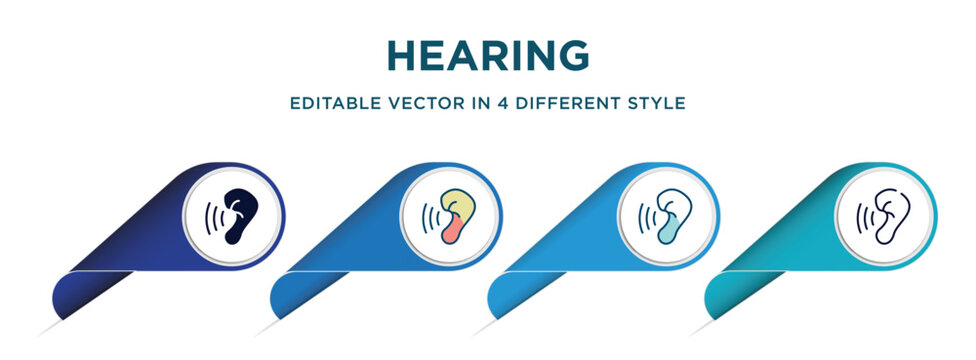 HEARING

EDITABLE VECTOR IN 4 DIFFERENT STYLE